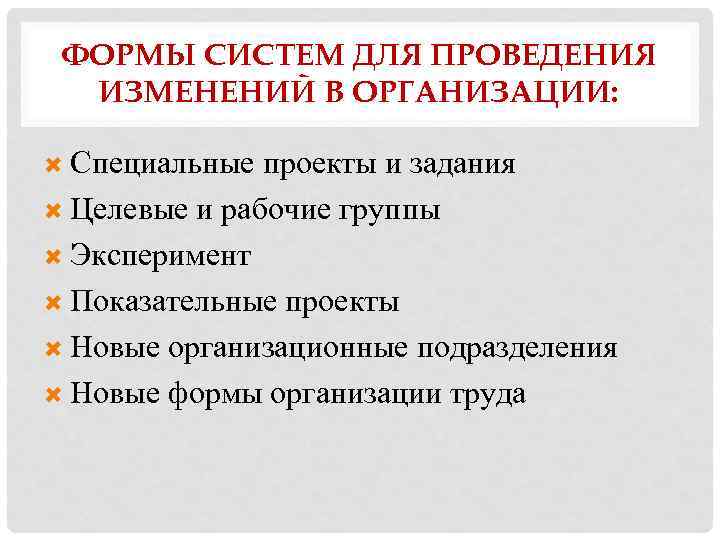 ФОРМЫ СИСТЕМ ДЛЯ ПРОВЕДЕНИЯ ИЗМЕНЕНИЙ В ОРГАНИЗАЦИИ:

Специальные проекты и задания
Целевые и рабочие группы
Эксперимент
Показательные проекты
Новые организационные подразделения
Новые формы организации труда